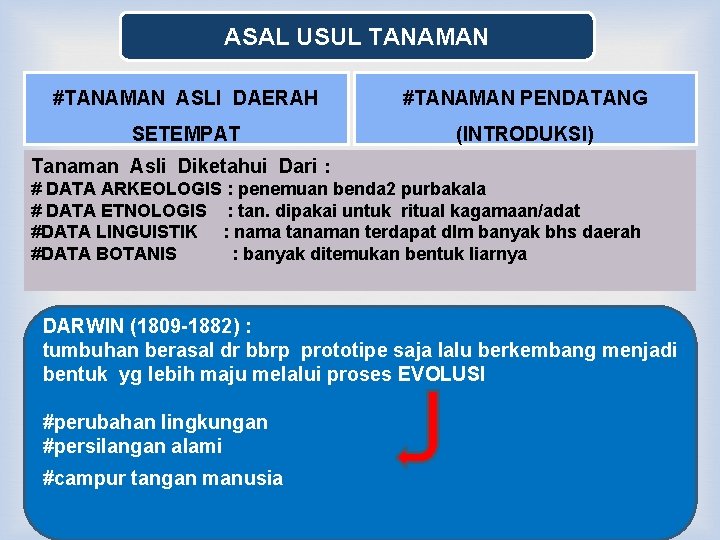 ASAL USUL TANAMAN

#TANAMAN ASLI DAERAH SETEMPAT

#TANAMAN PENDATANG (INTRODUKSI)

Tanaman Asli Diketahui Dari :
# DATA ARKEOLOGIS : penemuan benda2 purbakala
# DATA ETNOLOGIS : tan. dipakai untuk ritual kagamaan/adat
#DATA LINGUISTIK : nama tanaman terdapat dlm banyak bhs daerah
#DATA BOTANIS : banyak ditemukan bentuk liarnya

DARWIN (1809-1882) :
tumbuhan berasal dr bbrp prototipe saja lalu berkembang menjadi bentuk yg lebih maju melalui proses EVOLUSI

#perubahan lingkungan
#persilangan alami
#campur tangan manusia